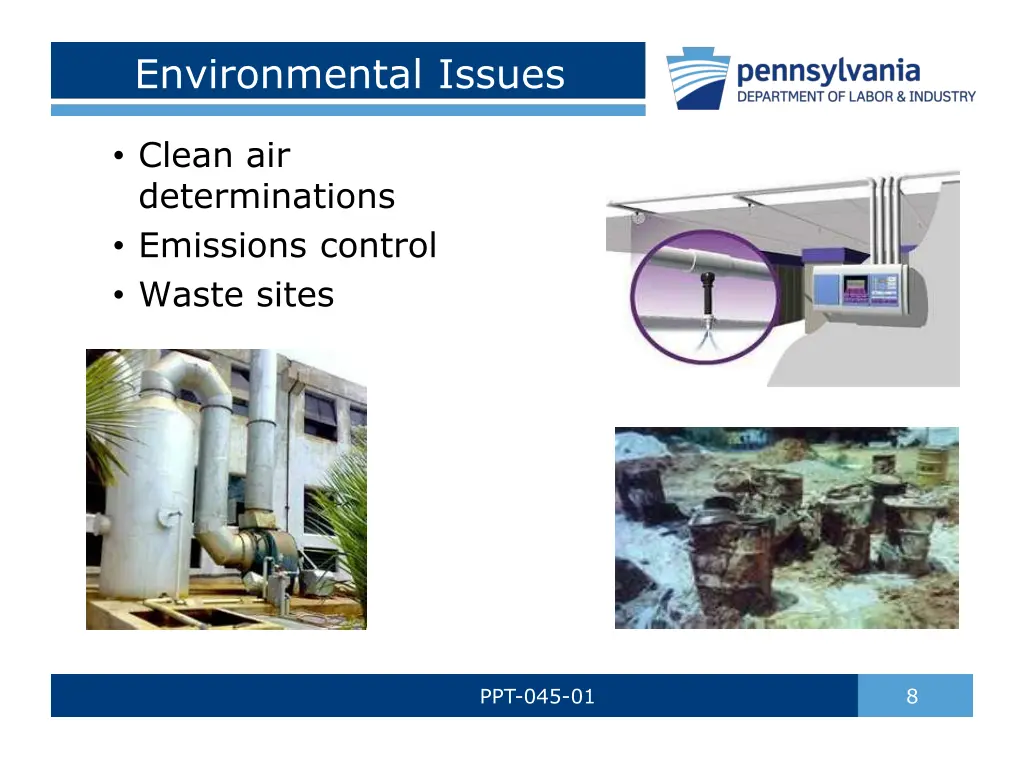 Environmental Issues

pennsylvania
DEPARTMENT OF LABOR & INDUSTRY

• Clean air determinations
• Emissions control
• Waste sites

PPT-045-01

8